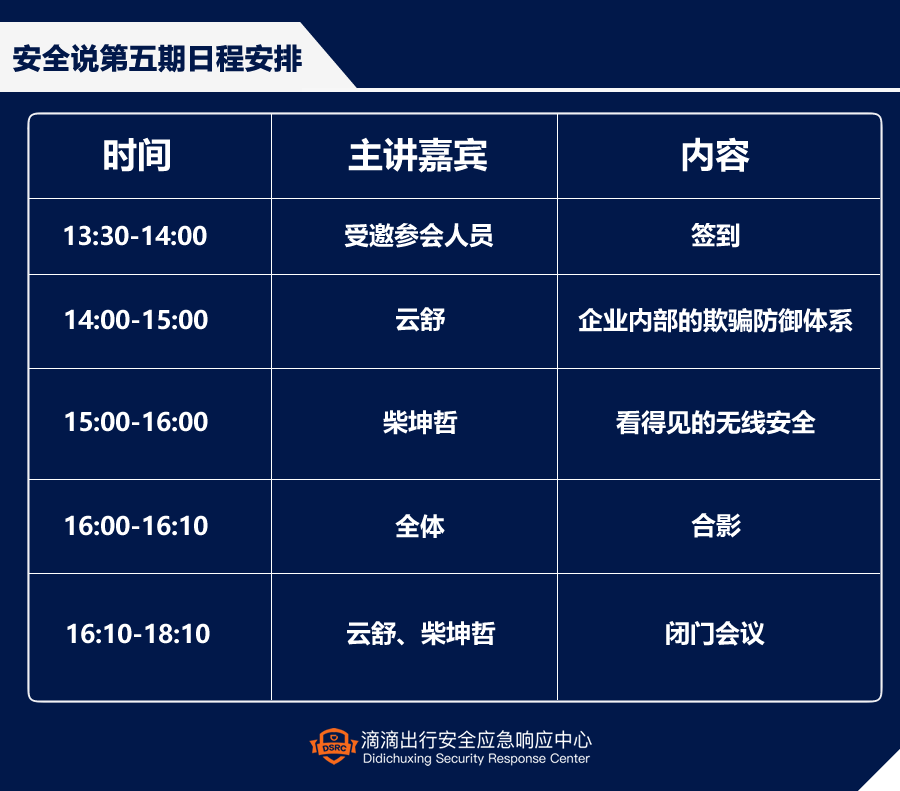 安全说第五期日程安排

| 时间 | 主讲嘉宾 | 内容 |
|---|---|---|
| 13:30-14:00 | 受邀参会人员 | 签到 |
| 14:00-15:00 | 云舒 | 企业内部的欺骗防御体系 |
| 15:00-16:00 | 柴坤哲 | 看得见的无线安全 |
| 16:00-16:10 | 全体 | 合影 |
| 16:10-18:10 | 云舒、柴坤哲 | 闭门会议 |

DSRC
滴滴出行安全应急响应中心
Didichuxing Security Response Center